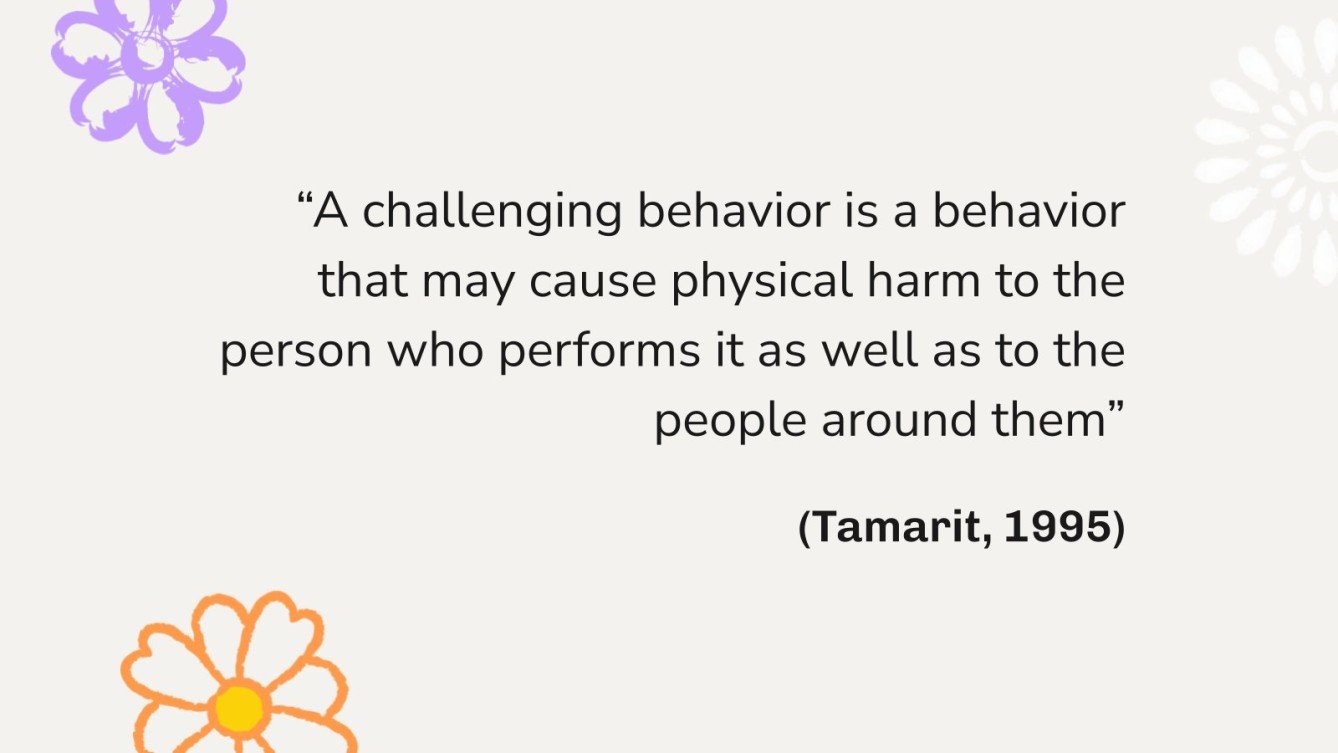 “A challenging behavior is a behavior that may cause physical harm to the person who performs it as well as to the people around them”

(Tamarit, 1995)